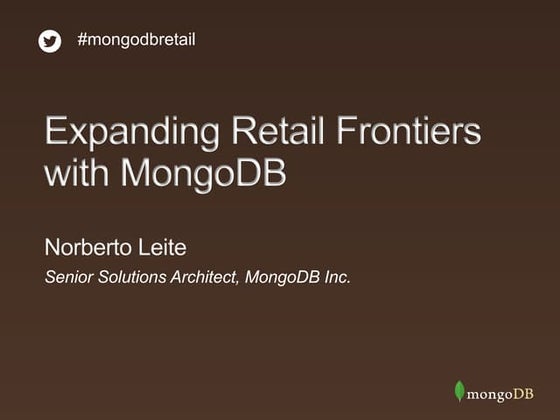 #mongodbretail

Expanding Retail Frontiers with MongoDB

Norberto Leite

Senior Solutions Architect, MongoDB Inc.

mongoDB